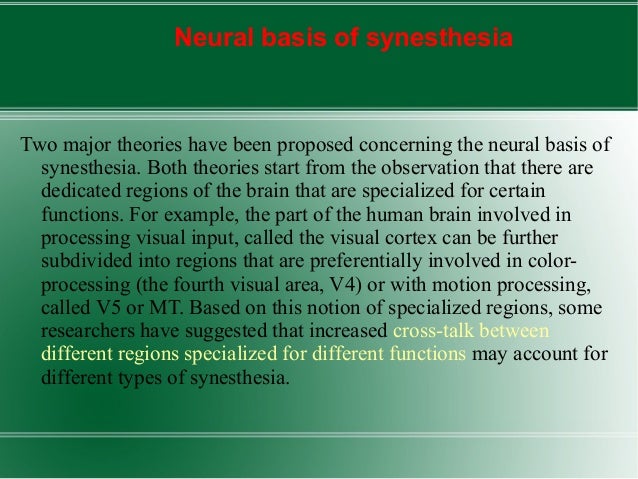 Neural basis of synesthesia

Two major theories have been proposed concerning the neural basis of synesthesia. Both theories start from the observation that there are dedicated regions of the brain that are specialized for certain functions. For example, the part of the human brain involved in processing visual input, called the visual cortex can be further subdivided into regions that are preferentially involved in color-processing (the fourth visual area, V4) or with motion processing, called V5 or MT. Based on this notion of specialized regions, some researchers have suggested that increased cross-talk between different regions specialized for different functions may account for different types of synesthesia.